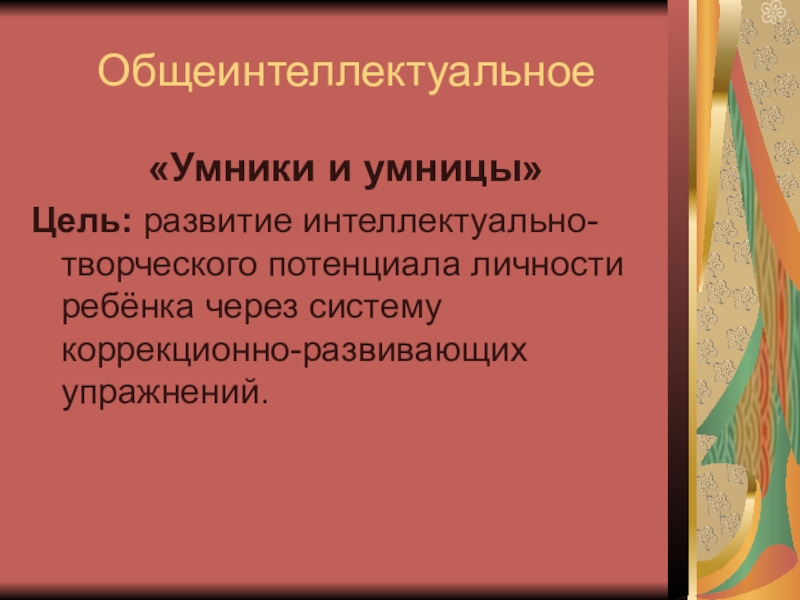 Общеинтеллектуальное

«Умники и умницы»

Цель: развитие интеллектуально-творческого потенциала личности ребёнка через систему коррекционно-развивающих упражнений.